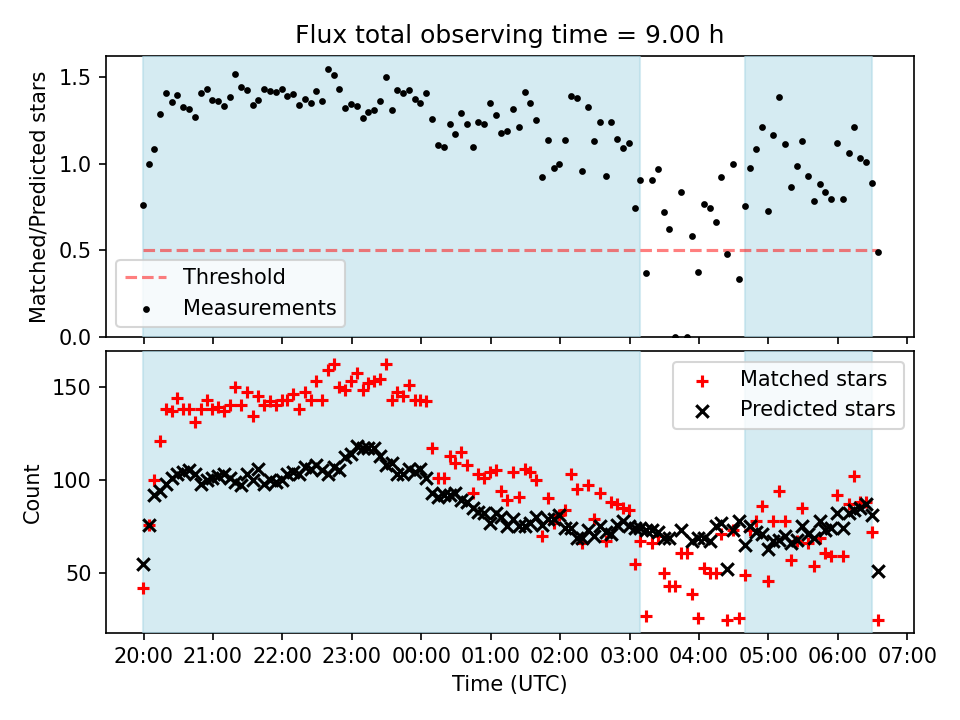 Flux total observing time = 9.00 h

Matched/Predicted stars

1.5
1.0
0.5
0.0

Threshold
Measurements

Count

150
100
50

Matched stars
Predicted stars

20:00 21:00 22:00 23:00 00:00 01:00 02:00 03:00 04:00 05:00 06:00 07:00

Time (UTC)